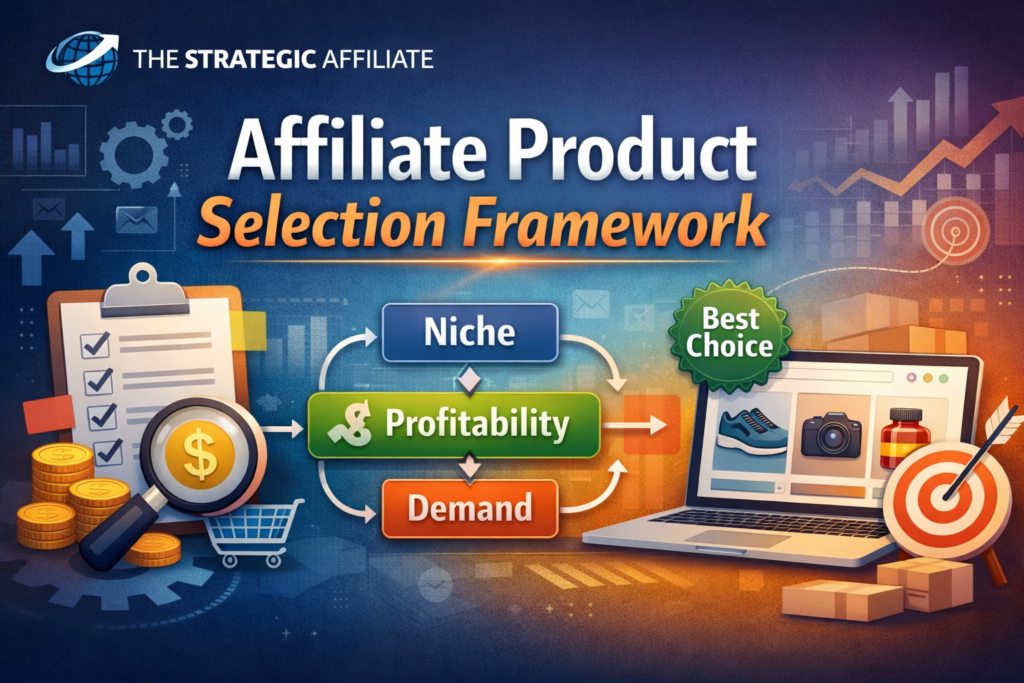 THE STRATEGIC AFFILIATE

Affiliate Product
Selection Framework

Niche

Profitability

Demand

Best
Choice